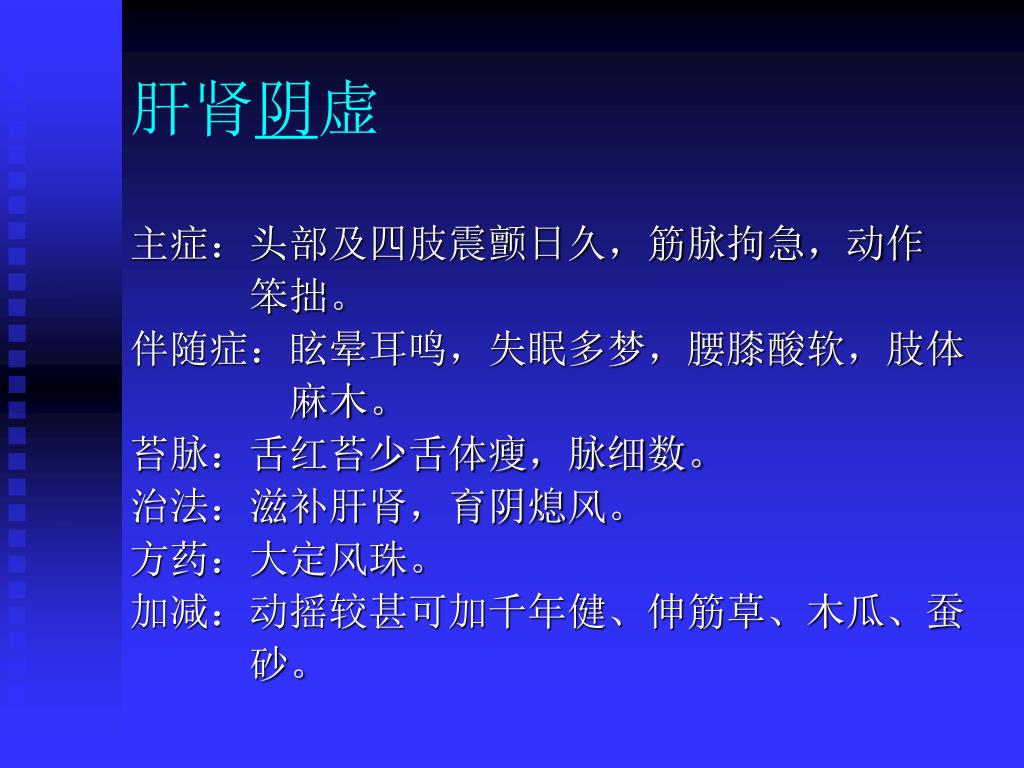 肝肾阴虚

主症：头部及四肢震颤日久，筋脉拘急，动作笨拙。

伴随症：眩晕耳鸣，失眠多梦，腰膝酸软，肢体麻木。

苔脉：舌红苔少舌体瘦，脉细数。

治法：滋补肝肾，育阴熄风。

方药：大定风珠。

加减：动摇较甚可加千年健、伸筋草、木瓜、蚕砂。